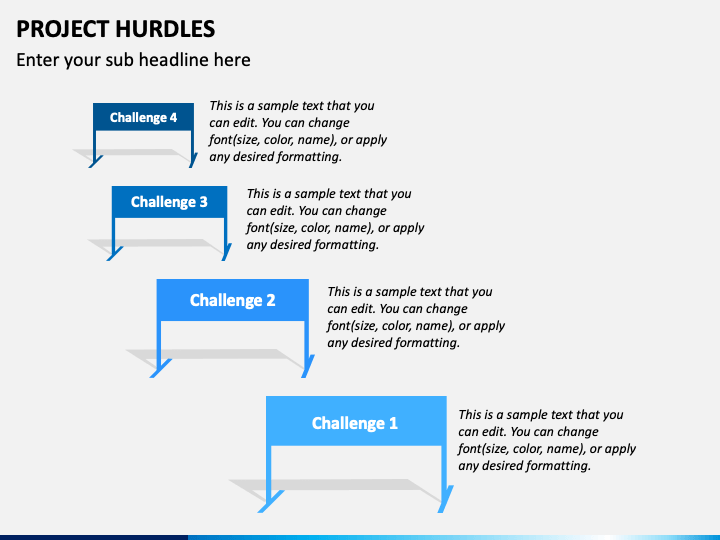 PROJECT HURDLES

Enter your sub headline here

Challenge 4

This is a sample text that you can edit. You can change font(size, color, name), or apply any desired formatting.

Challenge 3

This is a sample text that you can edit. You can change font(size, color, name), or apply any desired formatting.

Challenge 2

This is a sample text that you can edit. You can change font(size, color, name), or apply any desired formatting.

Challenge 1

This is a sample text that you can edit. You can change font(size, color, name), or apply any desired formatting.